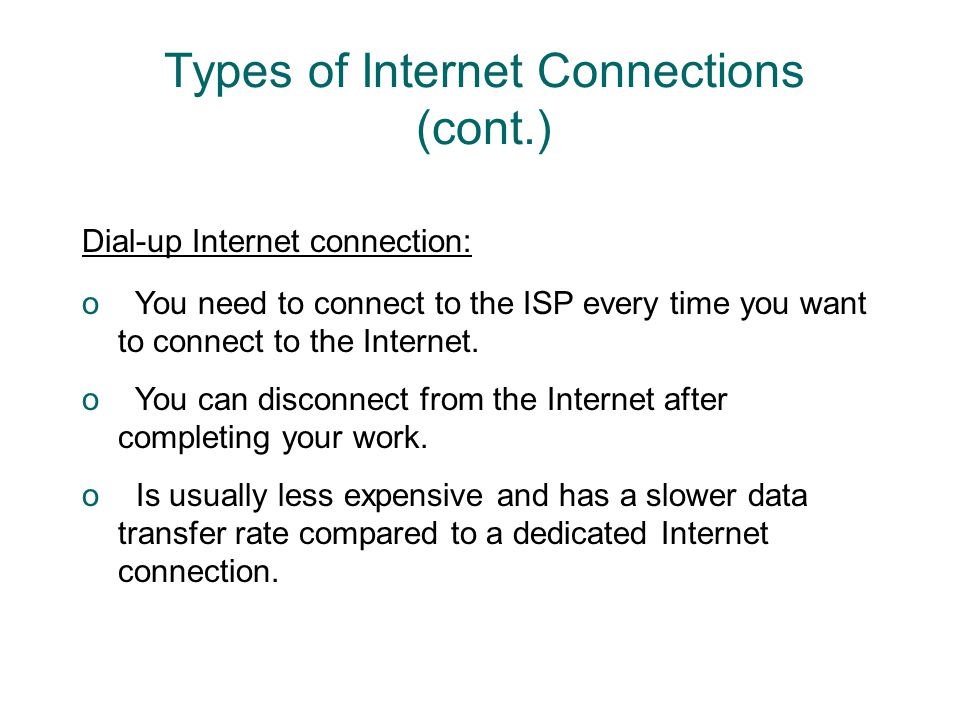 Types of Internet Connections (cont.)

Dial-up Internet connection:

o You need to connect to the ISP every time you want to connect to the Internet.

o You can disconnect from the Internet after completing your work.

o Is usually less expensive and has a slower data transfer rate compared to a dedicated Internet connection.